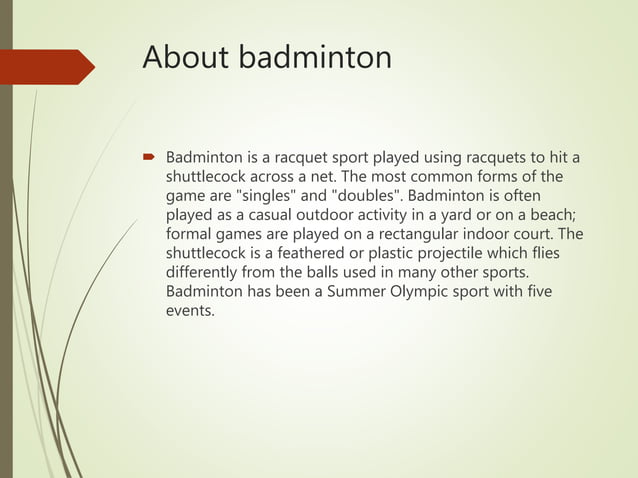 About badminton

Badminton is a racquet sport played using racquets to hit a shuttlecock across a net. The most common forms of the game are "singles" and "doubles". Badminton is often played as a casual outdoor activity in a yard or on a beach; formal games are played on a rectangular indoor court. The shuttlecock is a feathered or plastic projectile which flies differently from the balls used in many other sports. Badminton has been a Summer Olympic sport with five events.